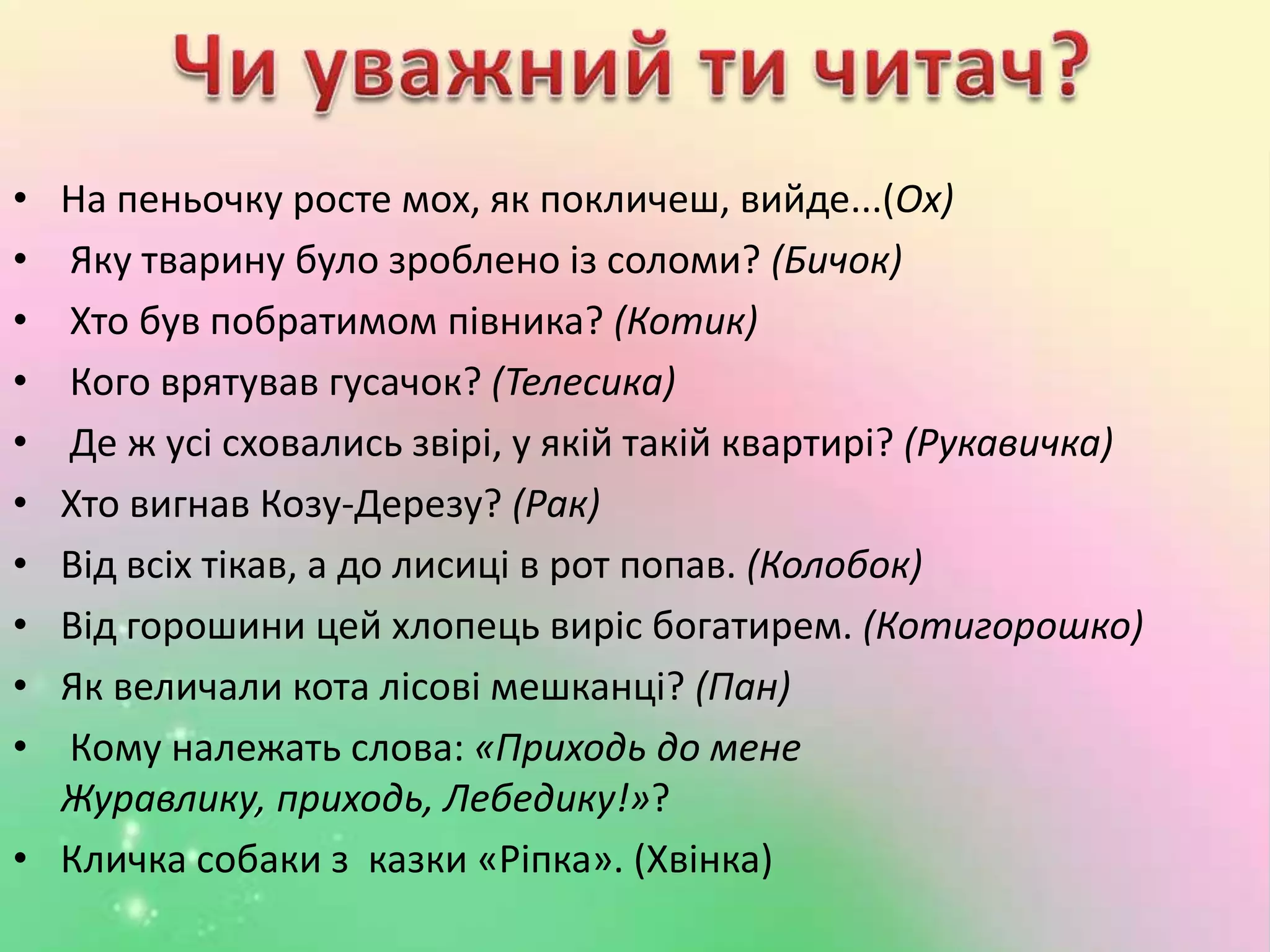 Чи уважний ти читач?

• На пеньочку росте мох, як покличеш, вийде...(Ох)
• Яку тварину було зроблено із соломи? (Бичок)
• Хто був побратимом півника? (Котик)
• Кого врятував гусачок? (Телесика)
• Де ж усі сховались звірі, у якій такій квартирі? (Рукавичка)
• Хто вигнав Козу-Дерезу? (Рак)
• Від всіх тікав, а до лисиці в рот попав. (Колобок)
• Від горошини цей хлопець виріс богатирем. (Котигорошко)
• Як величали кота лісові мешканці? (Пан)
• Кому належать слова: «Приходь до мене Журавлику, приходь, Лебедику!»?
• Кличка собаки з казки «Ріпка». (Хвінка)